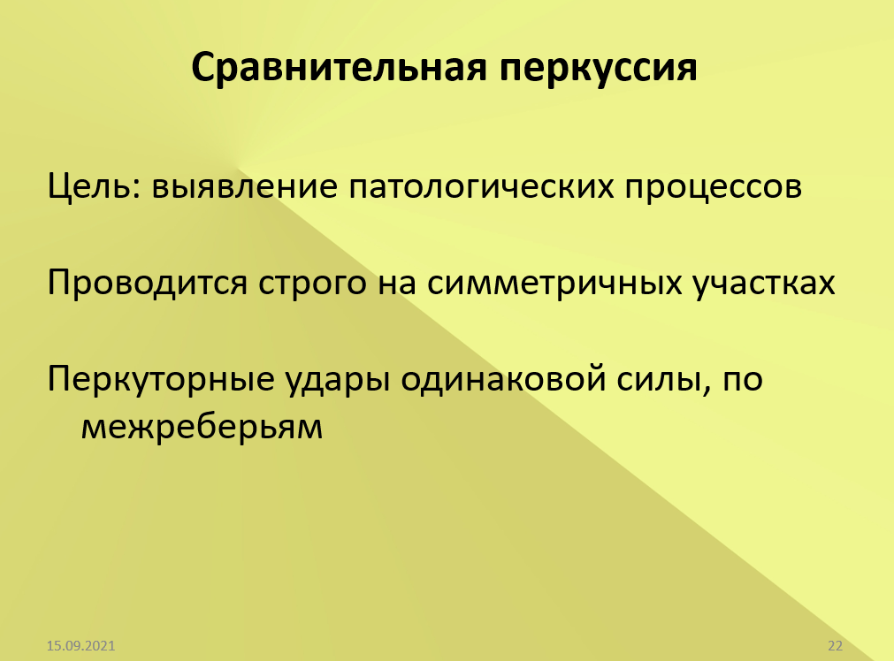 Сравнительная перкуссия

Цель: выявление патологических процессов

Проводится строго на симметричных участках

Перкуторные удары одинаковой силы, по межреберьям

15.09.2021

22